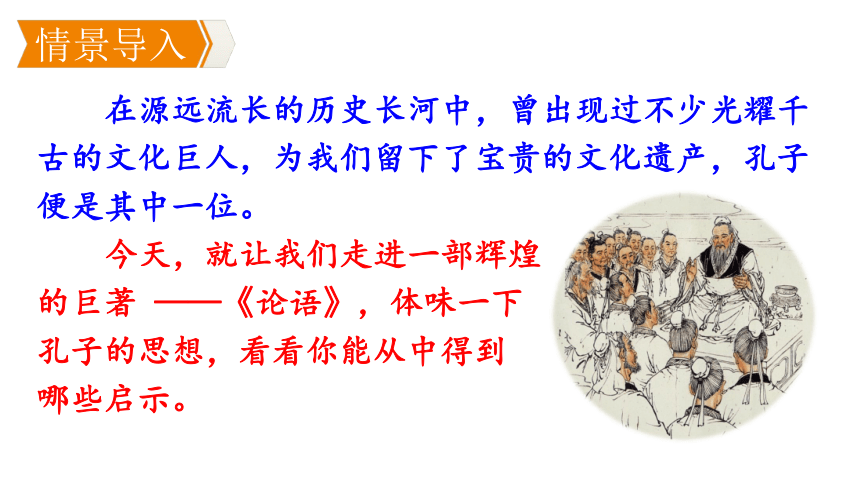 情景导入

在源远流长的历史长河中，曾出现过不少光耀千古的文化巨人，为我们留下了宝贵的文化遗产，孔子便是其中一位。

今天，就让我们走进一部辉煌的巨著 ——《论语》，体味一下孔子的思想，看看你能从中得到哪些启示。